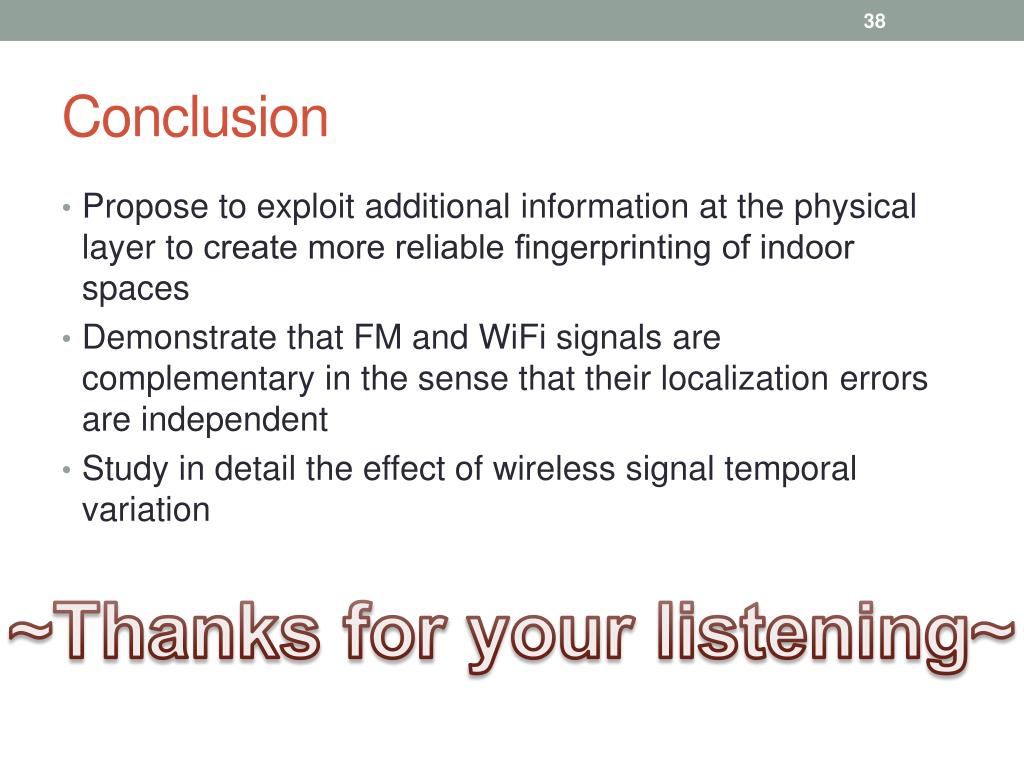 38

Conclusion

• Propose to exploit additional information at the physical layer to create more reliable fingerprinting of indoor spaces
• Demonstrate that FM and WiFi signals are complementary in the sense that their localization errors are independent
• Study in detail the effect of wireless signal temporal variation

~Thanks for your listening~